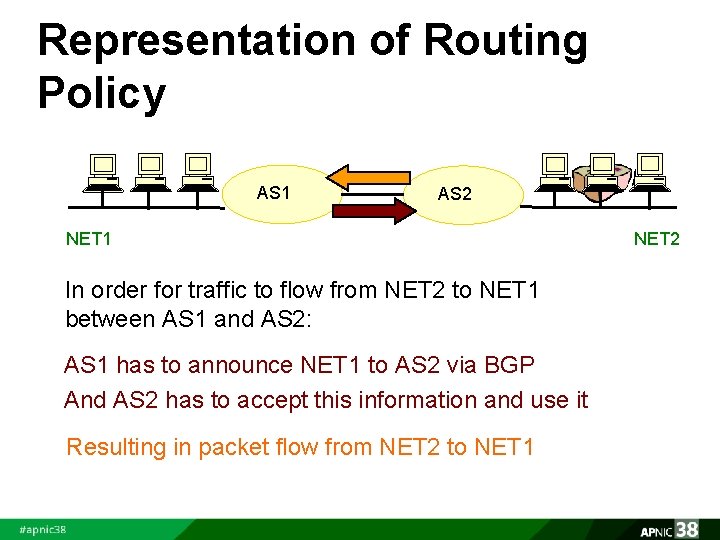 Representation of Routing Policy

AS1

AS2

NET1

NET2

In order for traffic to flow from NET2 to NET1 between AS1 and AS2:

AS1 has to announce NET1 to AS2 via BGP

And AS2 has to accept this information and use it

Resulting in packet flow from NET2 to NET1

#apnic38

APNIC 38